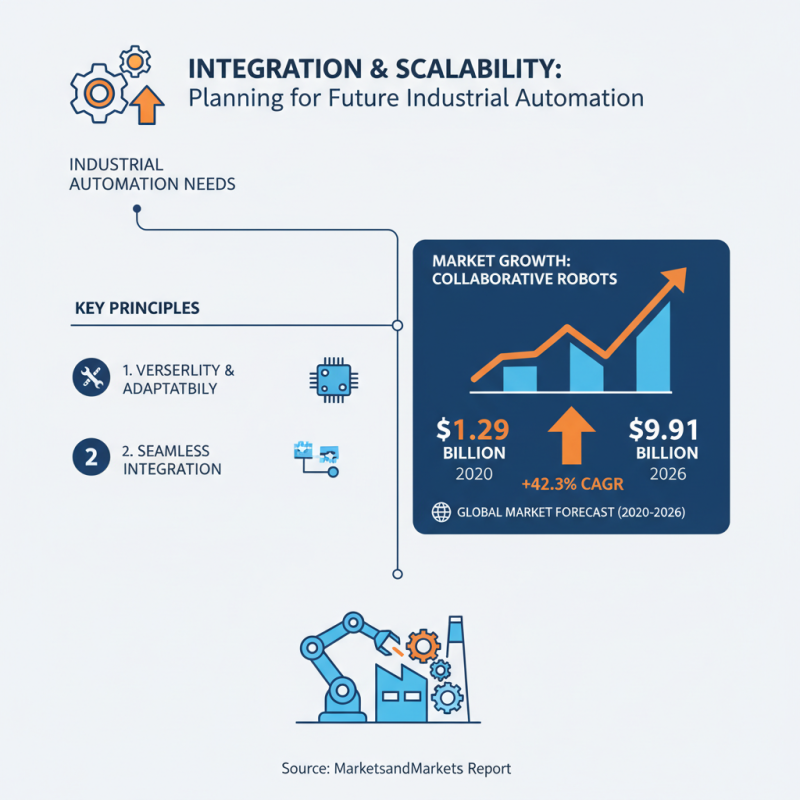 INTEGRATION & SCALABILITY:
Planning for Future Industrial Automation

INDUSTRIAL AUTOMATION NEEDS

KEY PRINCIPLES

1. VERSERLITY & ADAPTATBILY

2

2. SEAMLESS INTEGRATION

MARKET GROWTH: COLLABORATIVE ROBOTS

$1.29 BILLION 2020

+42.3% CAGR

$9.91 BILLION 2026

GLOBAL MARKET FORECAST (2020-2026)

Source: MarketsandMarkets Report